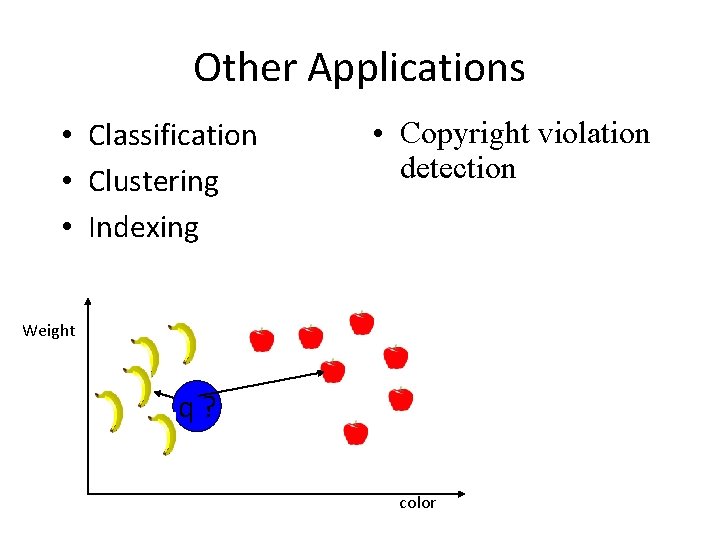 Other Applications

• Classification
• Clustering
• Indexing

• Copyright violation detection

Weight

q ?

color